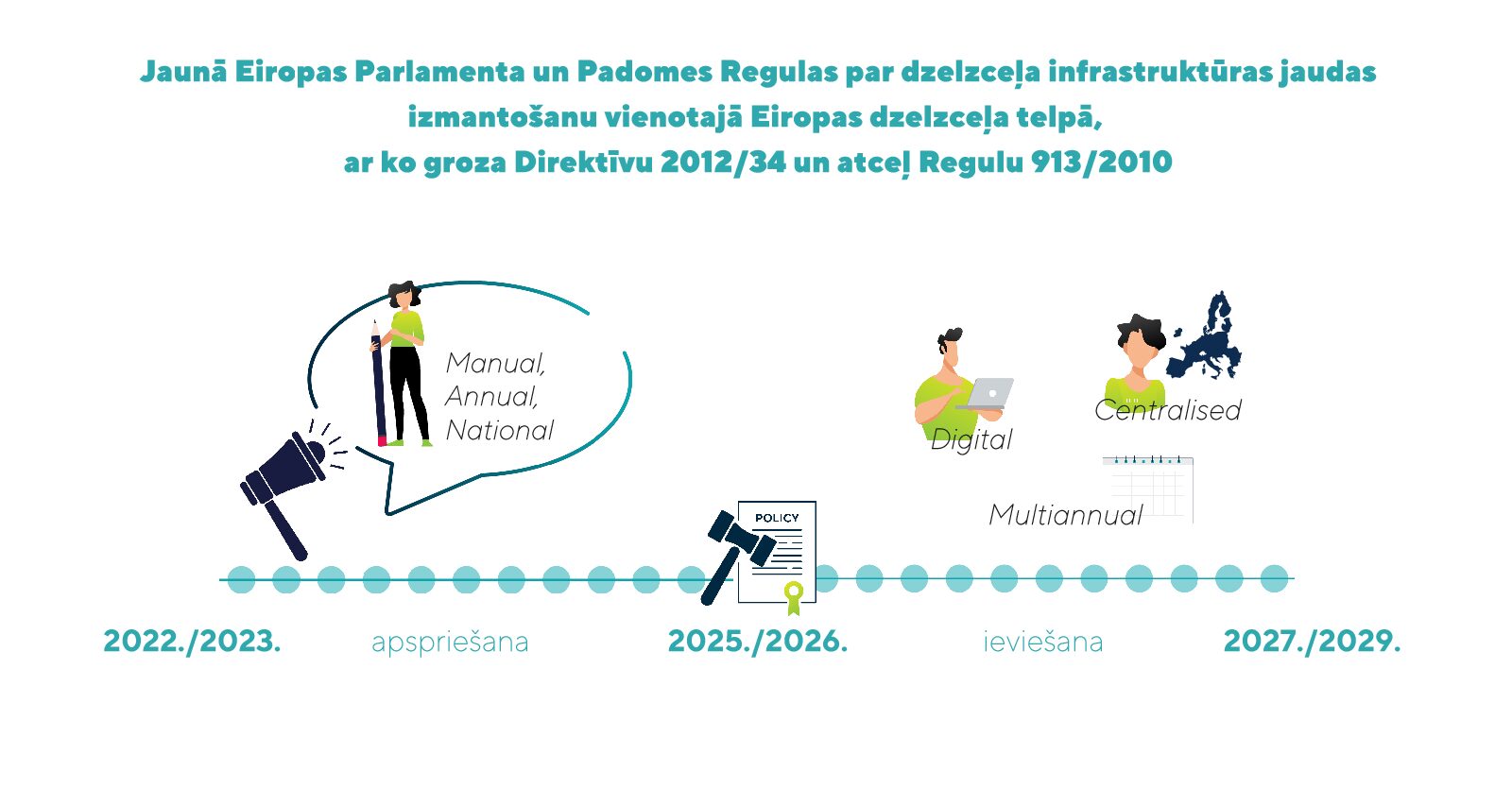 Jaunā Eiropas Parlamenta un Padomes Regulas par dzelzceļa infrastruktūras jaudas izmantošanu vienotajā Eiropas dzelzceļa telpā, ar ko groza Direktīvu 2012/34 un atceļ Regulu 913/2010

Manual,
Annual,
National

Digital

Centralised

Multiannual

POLICY

2022./2023.
apspriešana
2025./2026.
ieviešana
2027./2029.